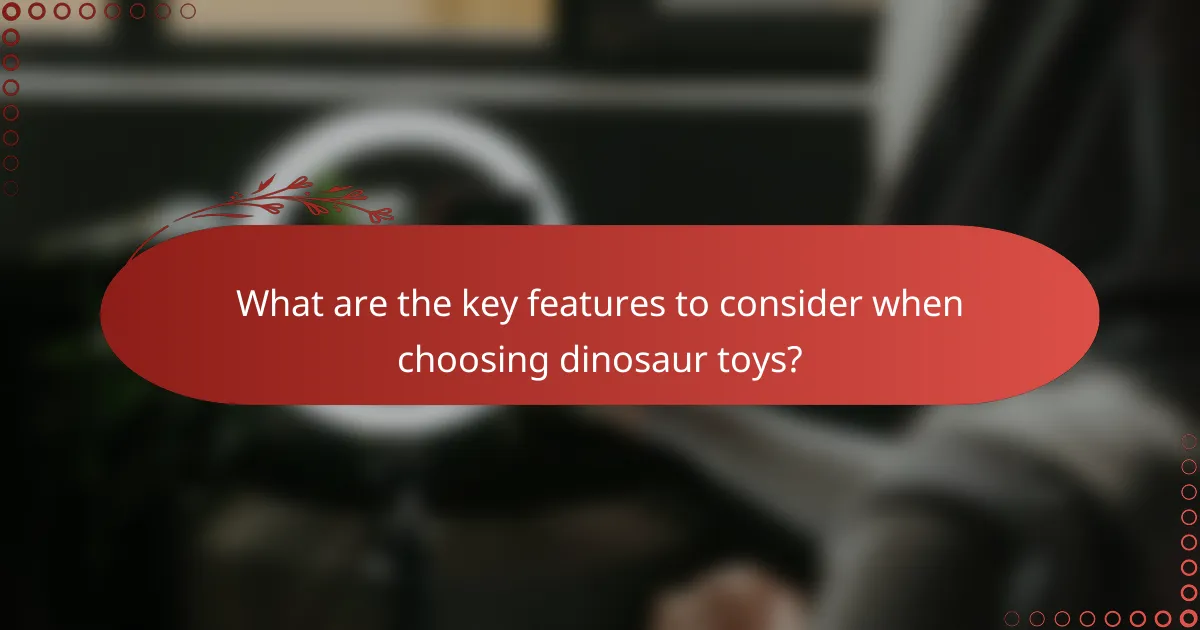 What are the key features to consider when choosing dinosaur toys?